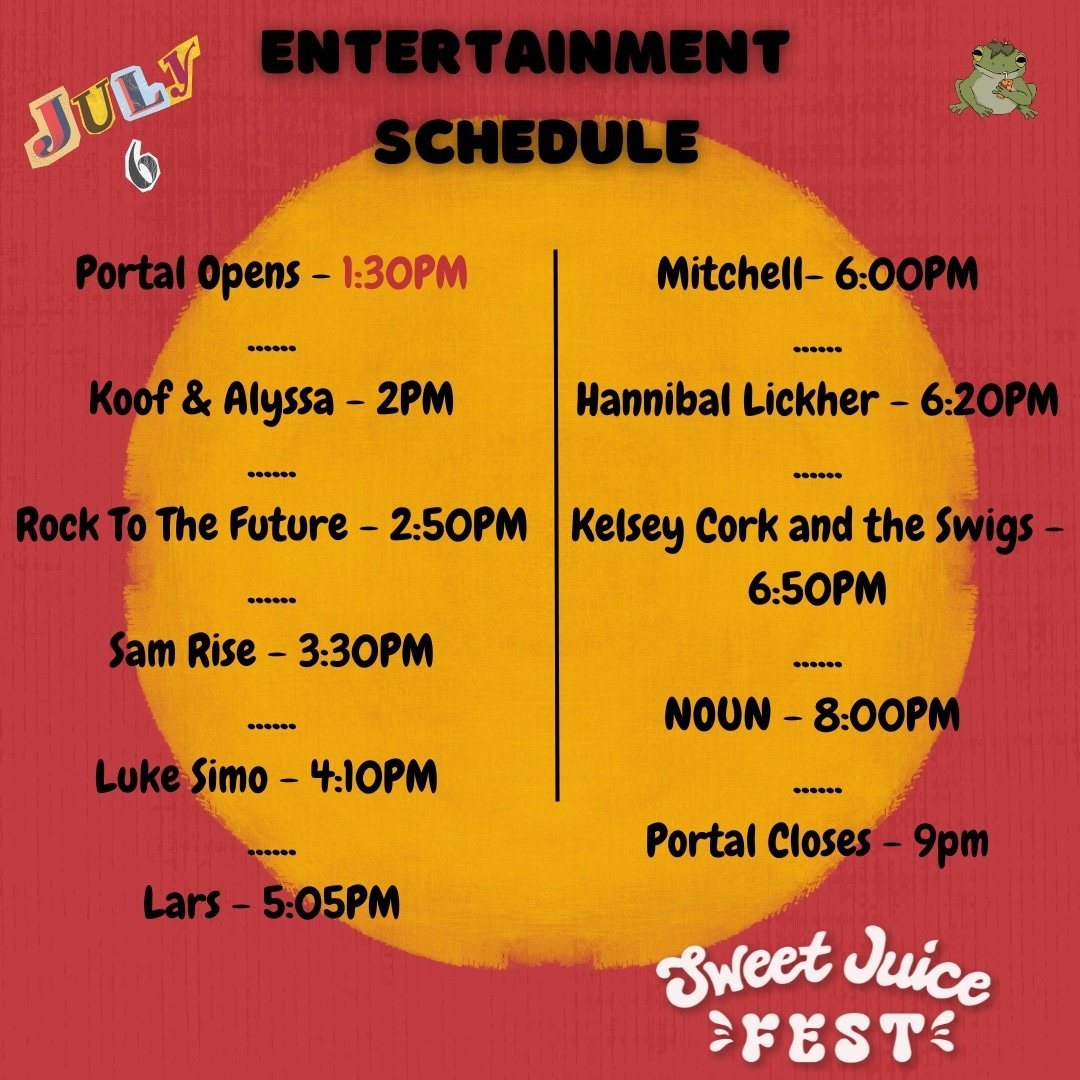 JULY
6

ENTERTAINMENT SCHEDULE

Portal Opens - 1:30PM
......
Koof & Alyssa - 2PM
......
Rock To The Future - 2:50PM
......
Sam Rise - 3:30PM
......
Luke Simo - 4:10PM
......
Lars - 5:05PM

Mitchell- 6:00PM
......
Hannibal Lickher - 6:20PM
......
Kelsey Cork and the Swigs - 6:50PM
......
NOUN - 8:00PM
......
Portal Closes - 9pm

Sweet Juice FEST